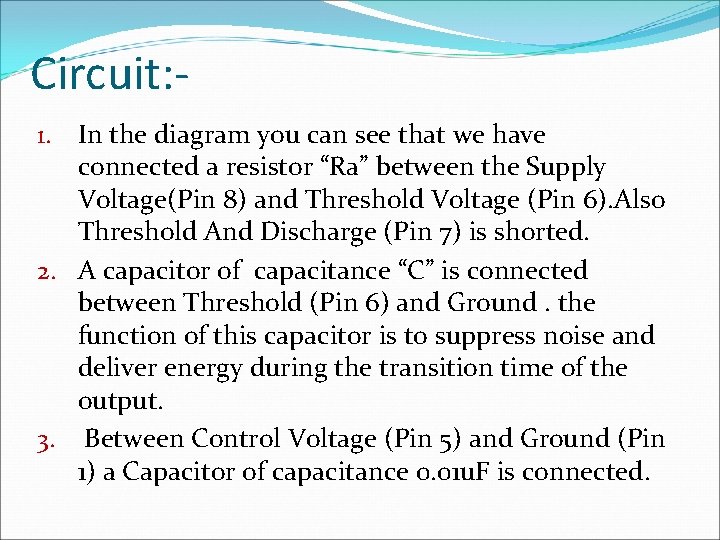 Circuit:-

1. In the diagram you can see that we have connected a resistor “Ra” between the Supply Voltage(Pin 8) and Threshold Voltage (Pin 6).Also Threshold And Discharge (Pin 7) is shorted.
2. A capacitor of capacitance “C” is connected between Threshold (Pin 6) and Ground . the function of this capacitor is to suppress noise and deliver energy during the transition time of the output.
3. Between Control Voltage (Pin 5) and Ground (Pin 1) a Capacitor of capacitance 0.01uF is connected.